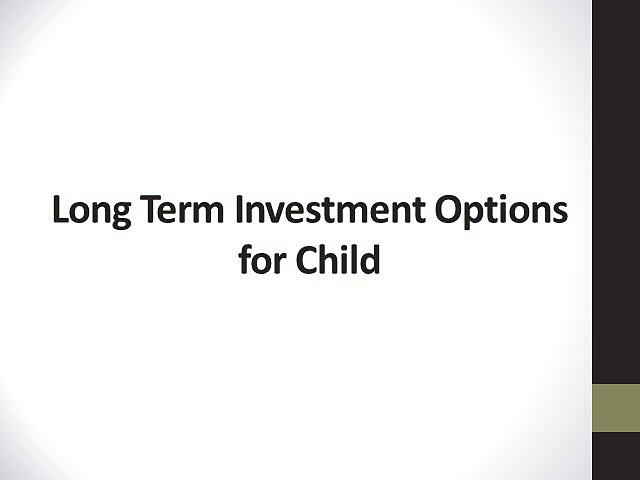 Long Term Investment Options for Child